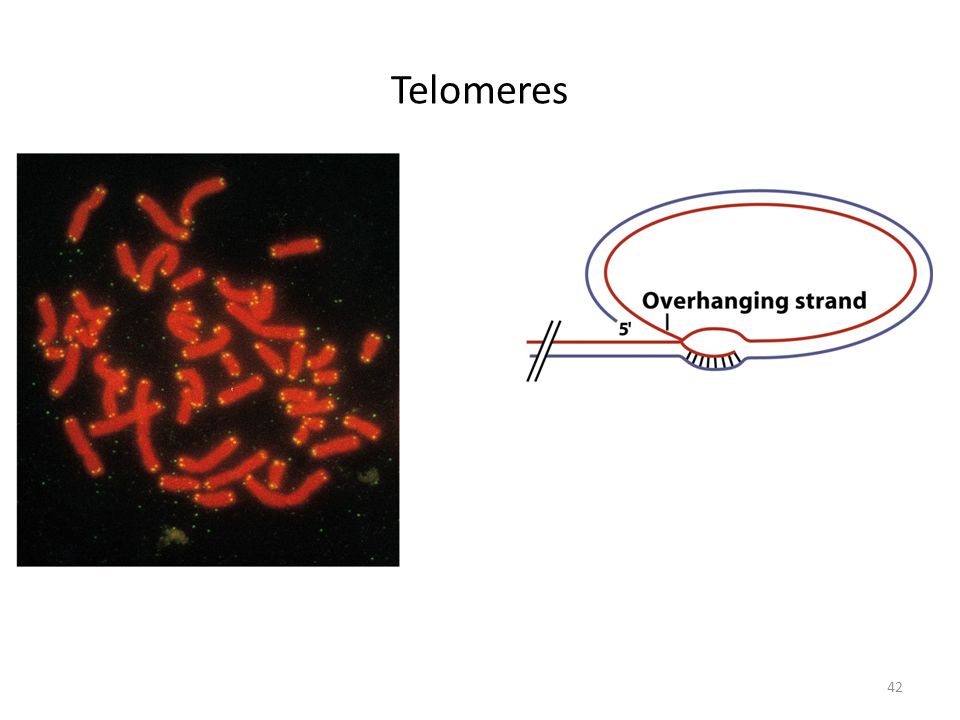 Telomeres

Overhanging strand

5'

42